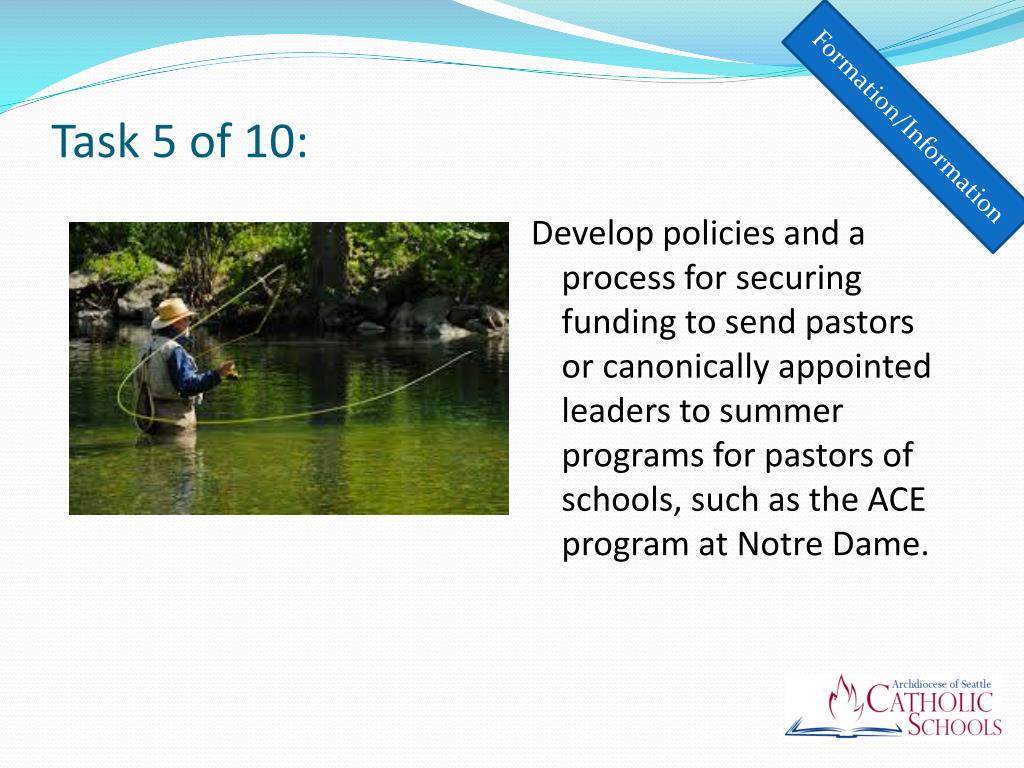 Formation/Information

Task 5 of 10:

Develop policies and a process for securing funding to send pastors or canonically appointed leaders to summer programs for pastors of schools, such as the ACE program at Notre Dame.

Archdiocese of Seattle
CATHOLIC
SCHOOLS